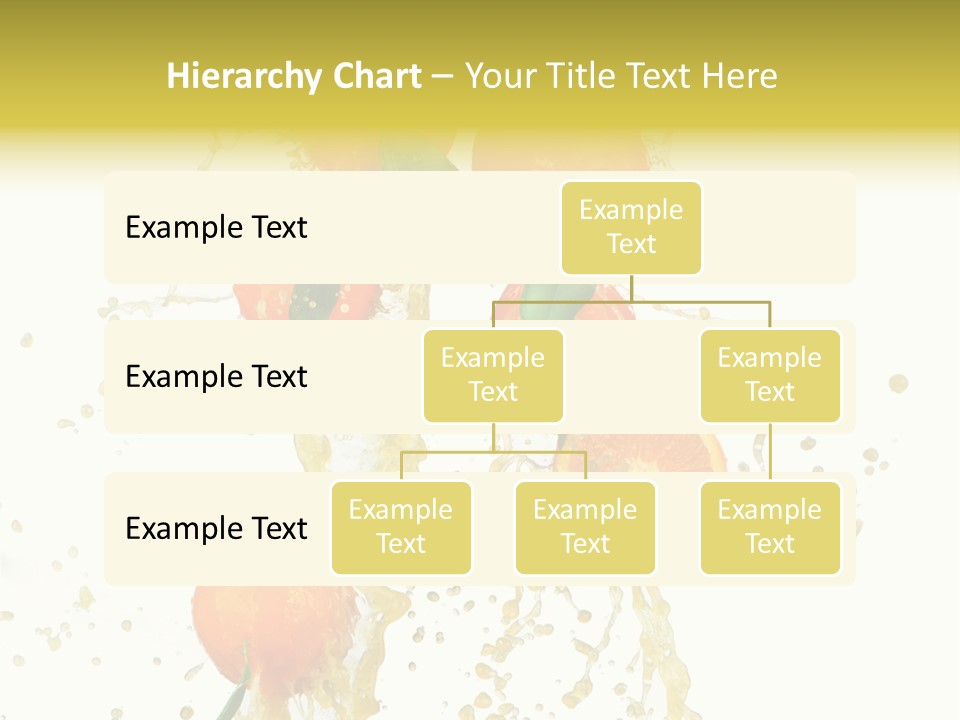 Hierarchy Chart – Your Title Text Here

Example Text

Example Text

Example Text

Example Text

Example Text

Example Text

Example Text

Example Text

Example Text